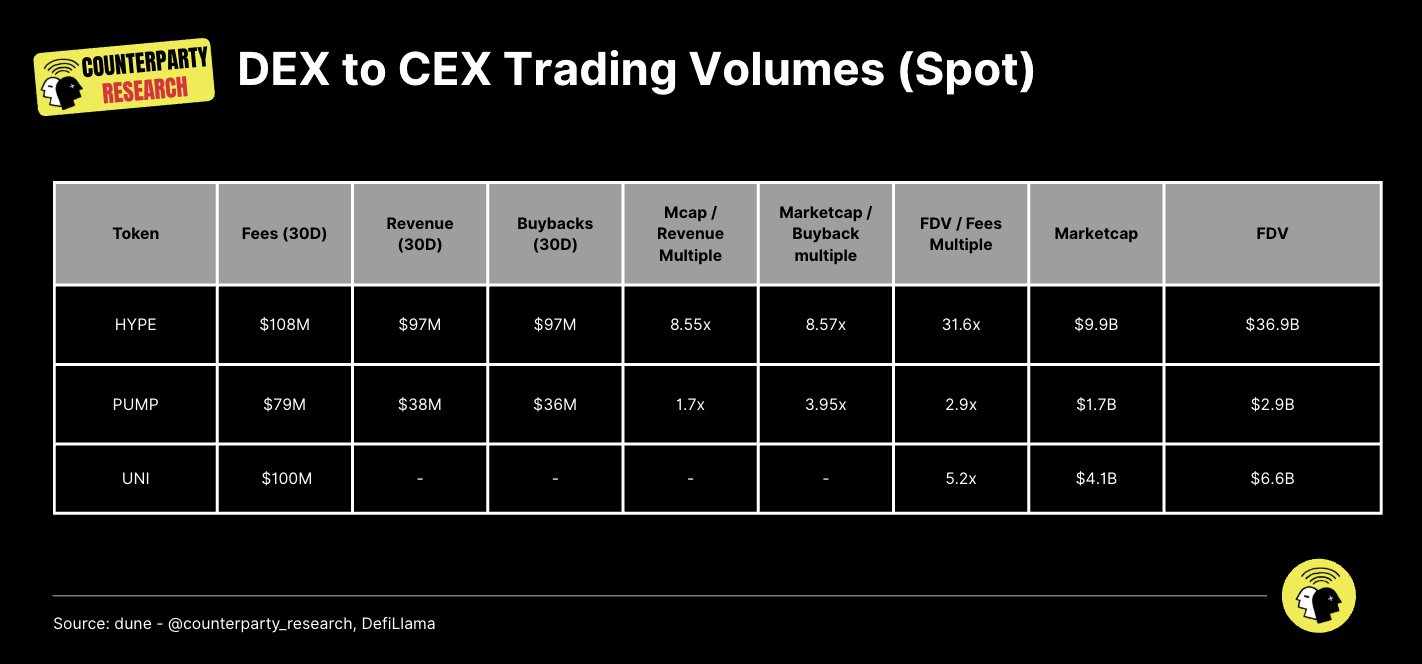 COUNTERPARTY RESEARCH

DEX to CEX Trading Volumes (Spot)

| Token | Fees (30D) | Revenue (30D) | Buybacks (30D) | Mcap / Revenue Multiple | Marketcap / Buyback multiple | FDV / Fees Multiple | Marketcap | FDV |
|---|---|---|---|---|---|---|---|---|
| HYPE | \$108M | \$97M | \$97M | 8.55x | 8.57x | 31.6x | \$9.9B | \$36.9B |
| PUMP | \$79M | \$38M | \$36M | 1.7x | 3.95x | 2.9x | \$1.7B | \$2.9B |
| UNI | \$100M | - | - | - | - | 5.2x | \$4.1B | \$6.6B |

Source: dune - @counterparty_research, DefiLlama